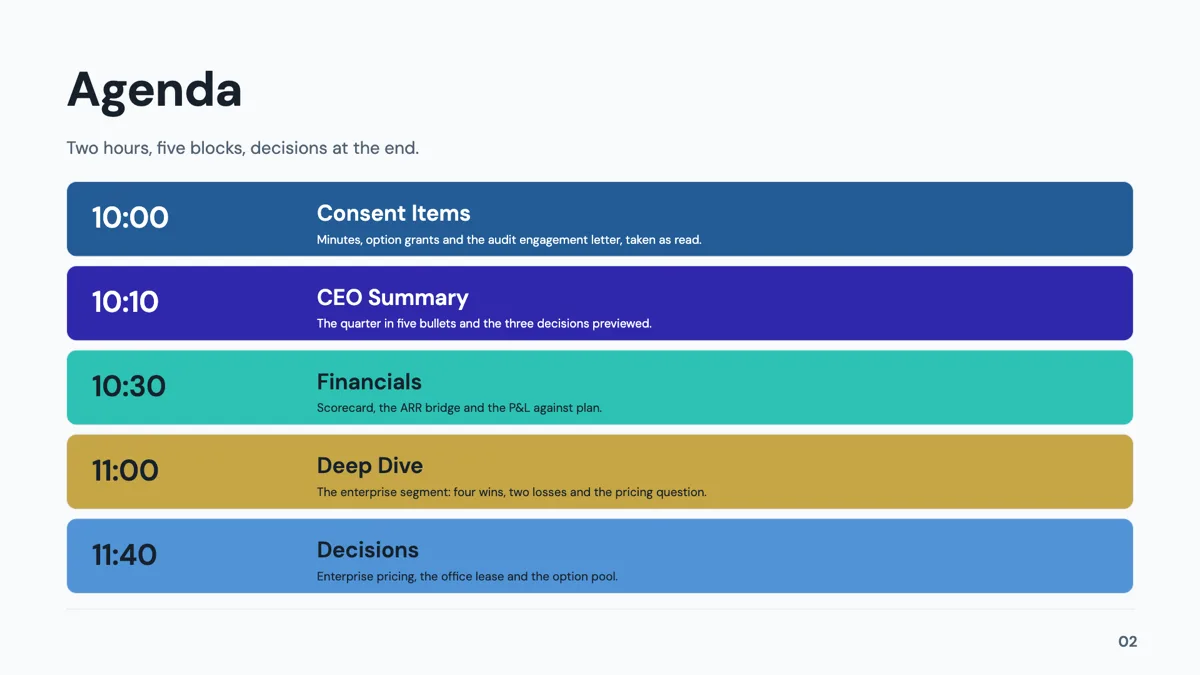 Agenda

Two hours, five blocks, decisions at the end.

10:00

Consent Items

Minutes, option grants and the audit engagement letter, taken as read.

10:10

CEO Summary

The quarter in five bullets and the three decisions previewed.

10:30

Financials

Scorecard, the ARR bridge and the P&L against plan.

11:00

Deep Dive

The enterprise segment: four wins, two losses and the pricing question.

11:40

Decisions

Enterprise pricing, the office lease and the option pool.

02